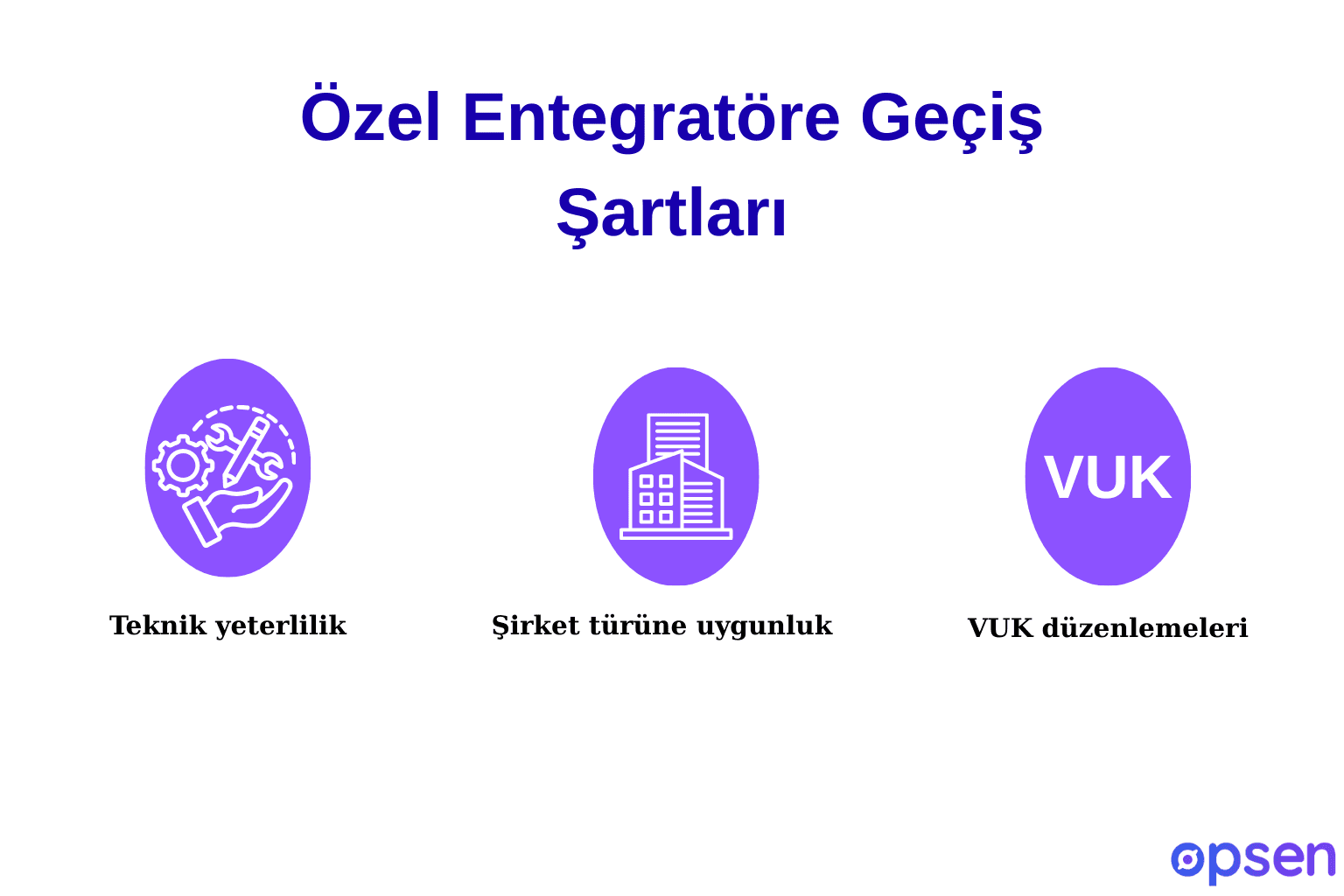 Özel Entegratöre Geçiş Şartları

Teknik yeterlilik

Şirket türüne uygunluk

VUK

VUK düzenlemeleri

opsen